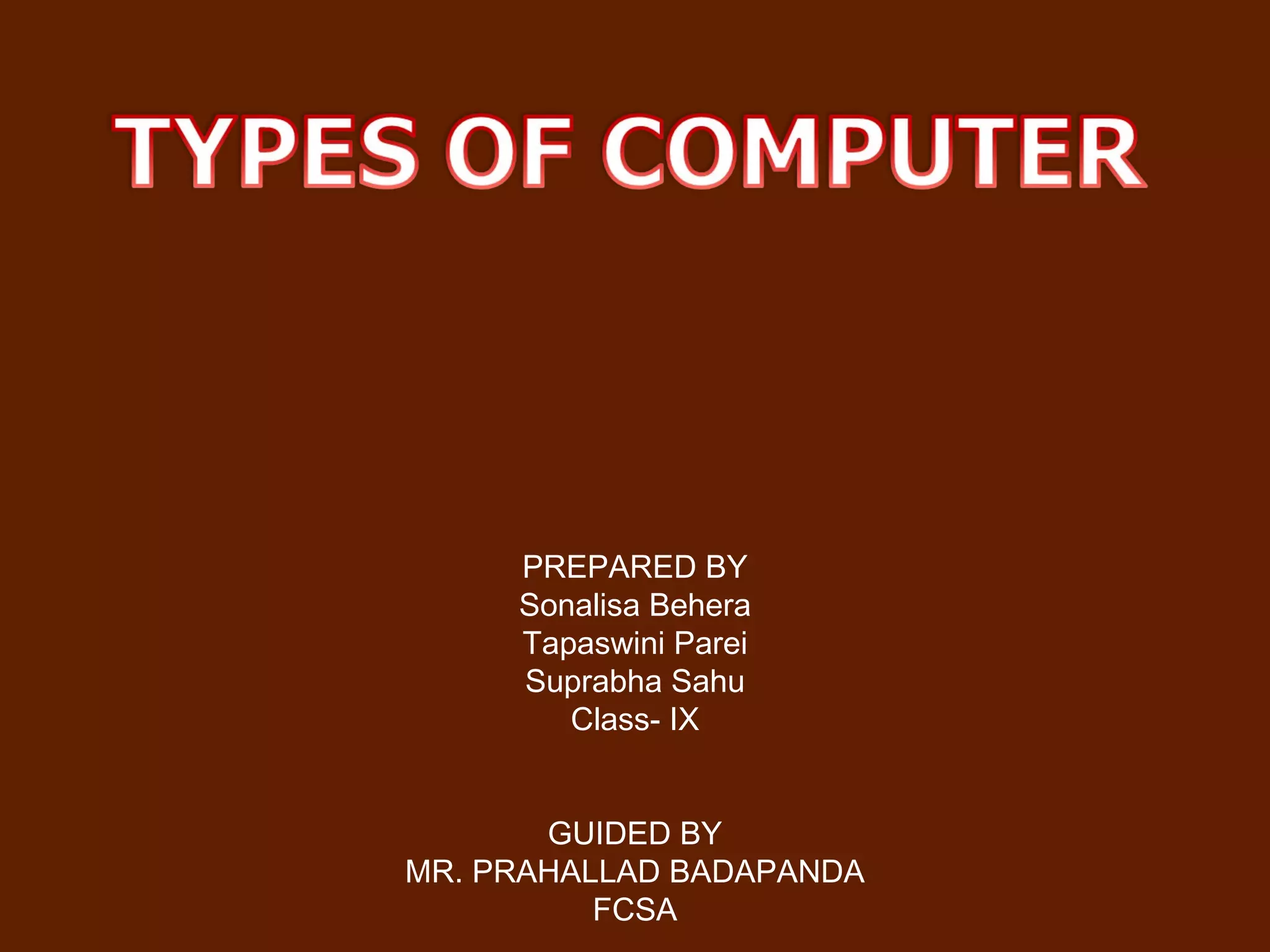 TYPES OF COMPUTER

PREPARED BY
Sonalisa Behera
Tapaswini Parei
Suprabha Sahu
Class- IX

GUIDED BY
MR. PRAHALLAD BADAPANDA
FCSA